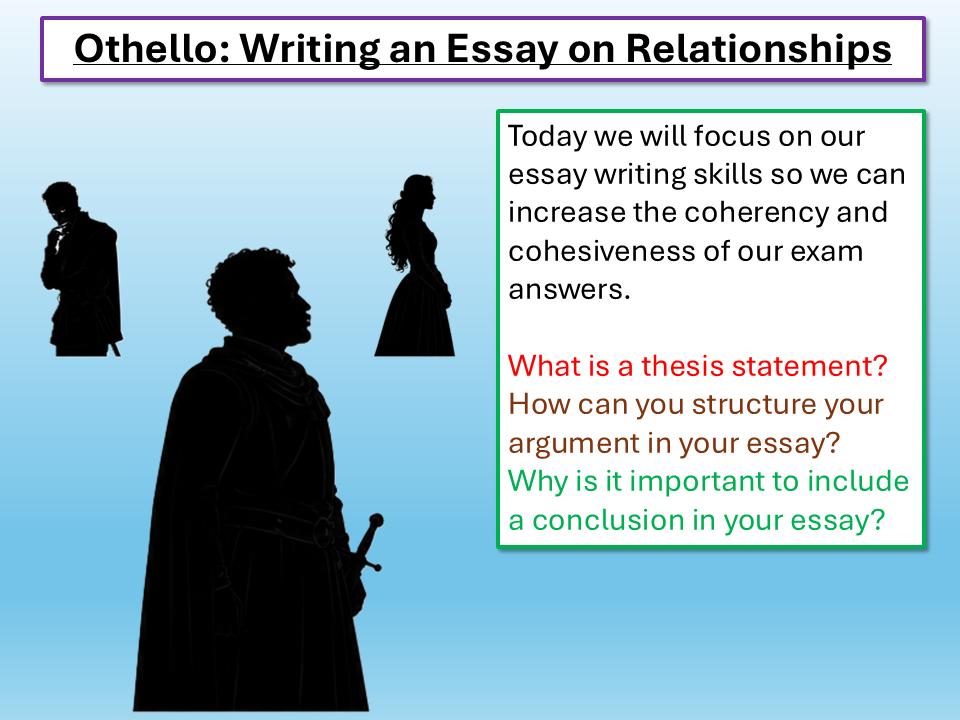 Othello: Writing an Essay on Relationships

Today we will focus on our essay writing skills so we can increase the coherency and cohesiveness of our exam answers.

What is a thesis statement?
How can you structure your argument in your essay?
Why is it important to include a conclusion in your essay?